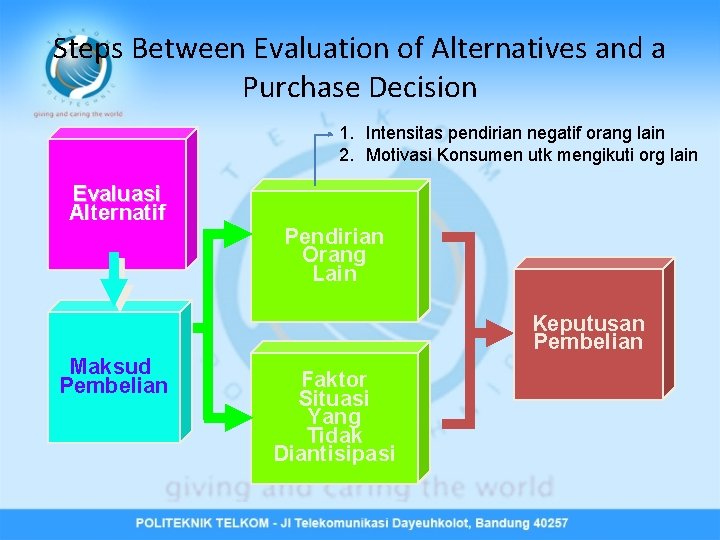 Steps Between Evaluation of Alternatives and a Purchase Decision

giving and caring the world

1. Intensitas pendirian negatif orang lain
2. Motivasi Konsumen utk mengikuti org lain

Evaluasi Alternatif

Maksud Pembelian

Pendirian Orang Lain

Faktor Situasi Yang Tidak Diantisipasi

Keputusan Pembelian

giving and caring the world

POLITEKNIK TELKOM - Jl Telekomunikasi Dayeuhkolot, Bandung 40257